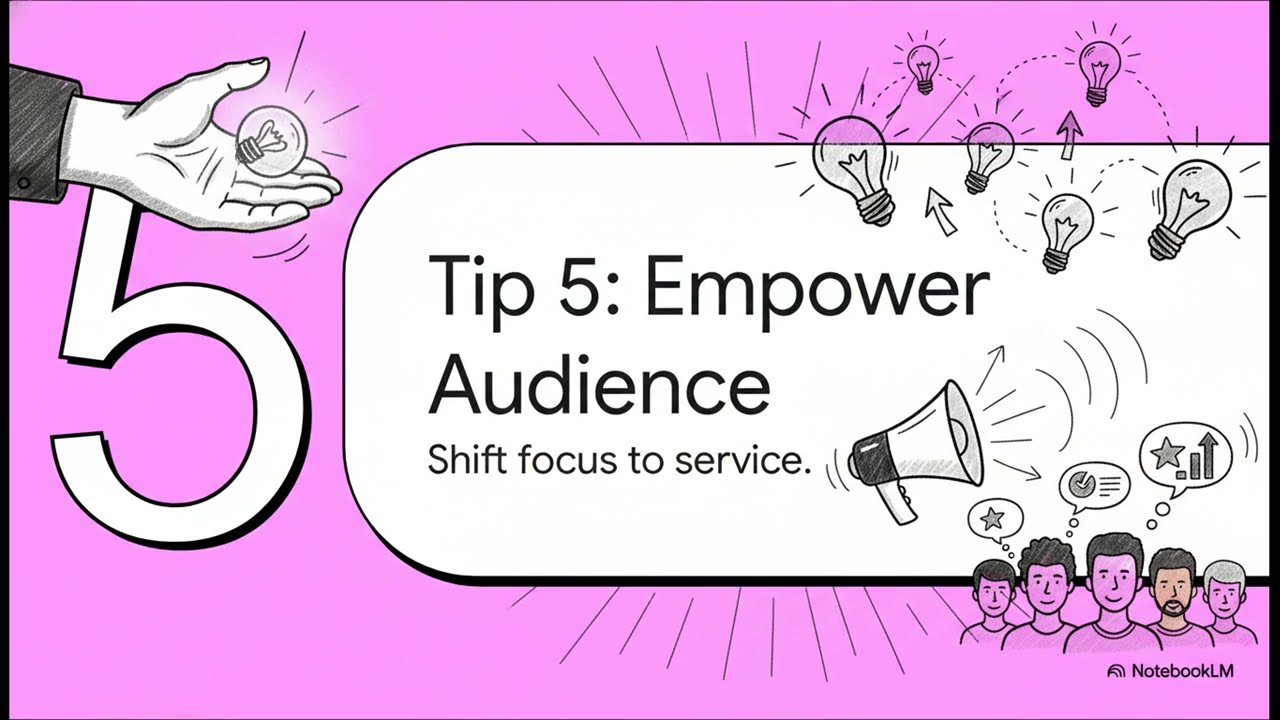 5

Tip 5: Empower Audience

Shift focus to service.

NotebookLM